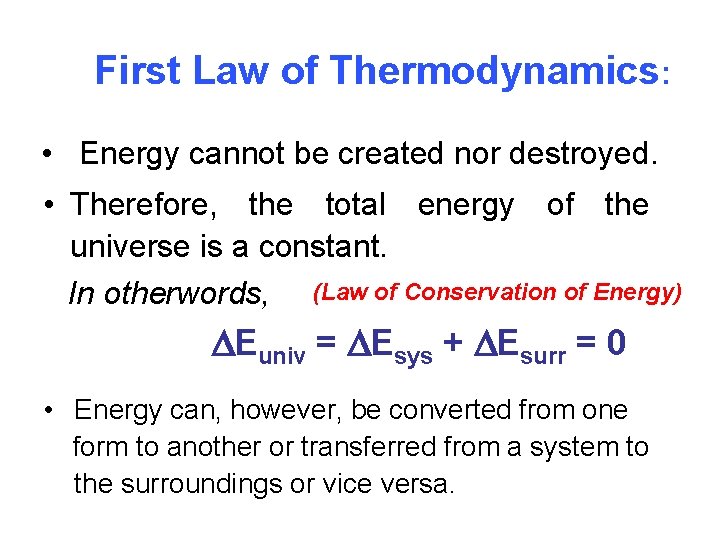 First Law of Thermodynamics:

• Energy cannot be created nor destroyed.

• Therefore, the total energy of the universe is a constant.

In otherwords, (Law of Conservation of Energy)

$\Delta E_{univ} = \Delta E_{sys} + \Delta E_{surr} = 0$

• Energy can, however, be converted from one form to another or transferred from a system to the surroundings or vice versa.